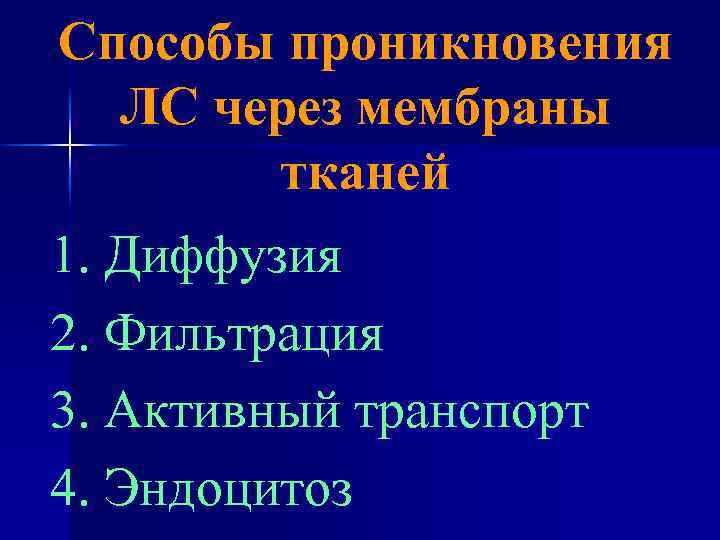 Способы проникновения ЛС через мембраны тканей

1. Диффузия
2. Фильтрация
3. Активный транспорт
4. Эндоцитоз